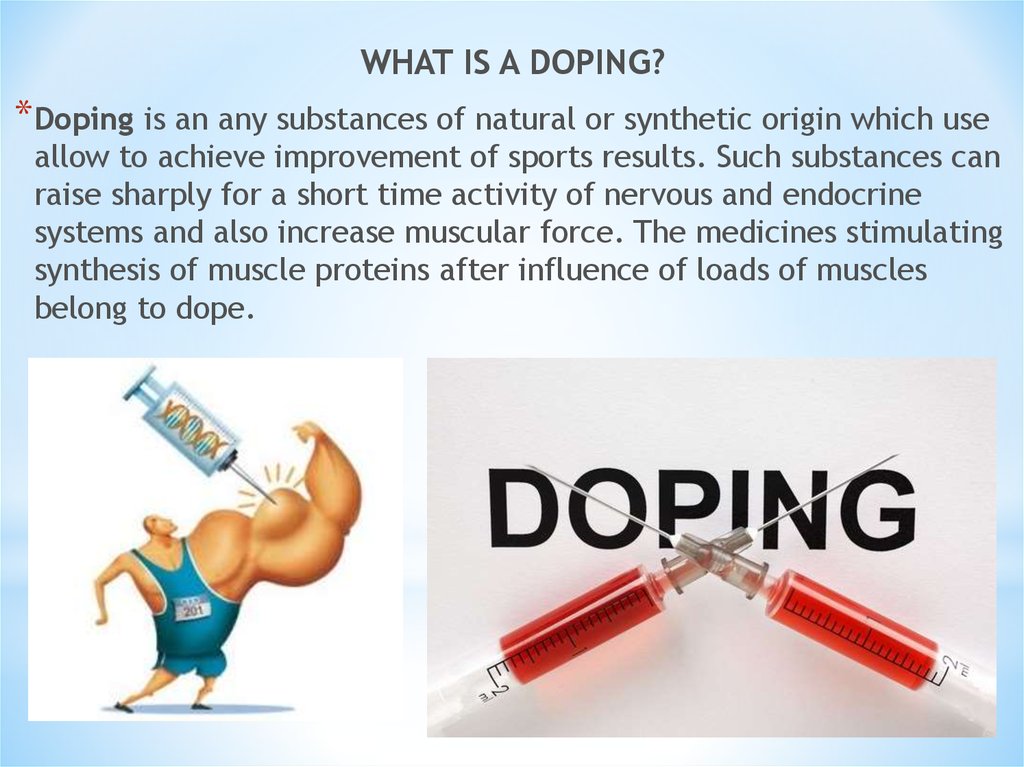 WHAT IS A DOPING?

*Doping is an any substances of natural or synthetic origin which use allow to achieve improvement of sports results. Such substances can raise sharply for a short time activity of nervous and endocrine systems and also increase muscular force. The medicines stimulating synthesis of muscle proteins after influence of loads of muscles belong to dope.

201

DOPING

2
ml

2
ml